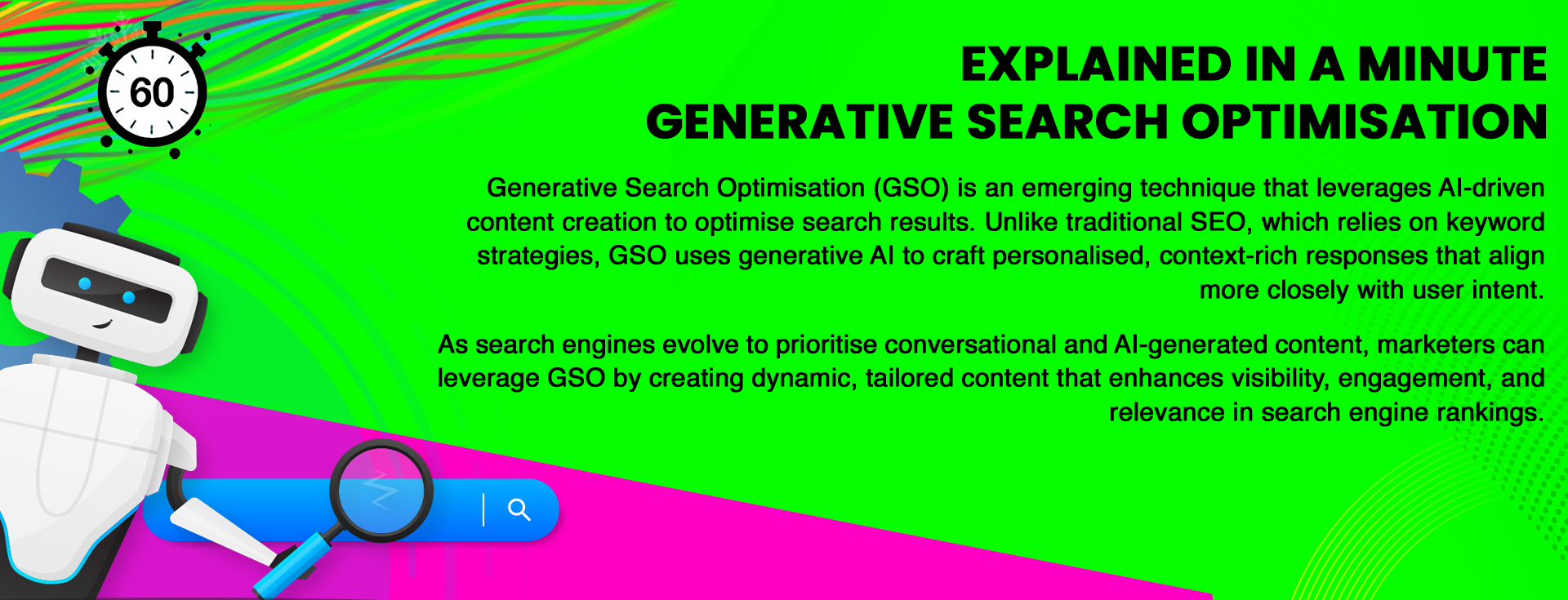 60

EXPLAINED IN A MINUTE
GENERATIVE SEARCH OPTIMISATION

Generative Search Optimisation (GSO) is an emerging technique that leverages AI-driven content creation to optimise search results. Unlike traditional SEO, which relies on keyword strategies, GSO uses generative AI to craft personalised, context-rich responses that align more closely with user intent.

As search engines evolve to prioritise conversational and AI-generated content, marketers can leverage GSO by creating dynamic, tailored content that enhances visibility, engagement, and relevance in search engine rankings.